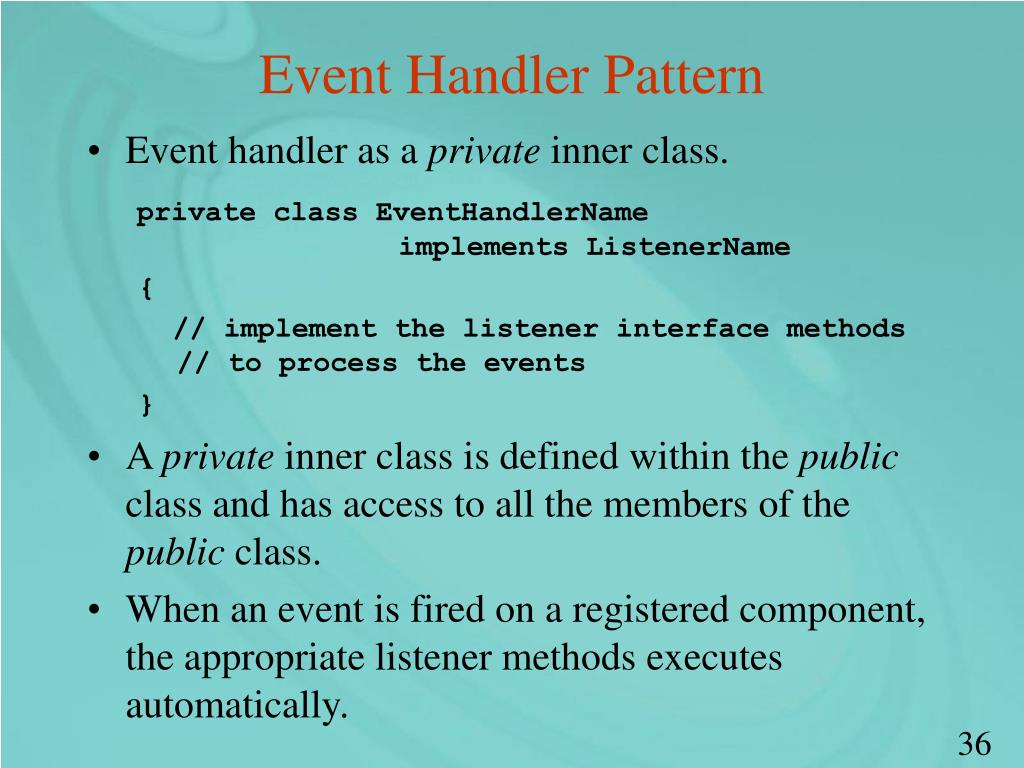 Event Handler Pattern

• Event handler as a private inner class.

private class EventHandlerName
                implements ListenerName
{
  // implement the listener interface methods
  // to process the events
}

• A private inner class is defined within the public class and has access to all the members of the public class.

• When an event is fired on a registered component, the appropriate listener methods executes automatically.

36